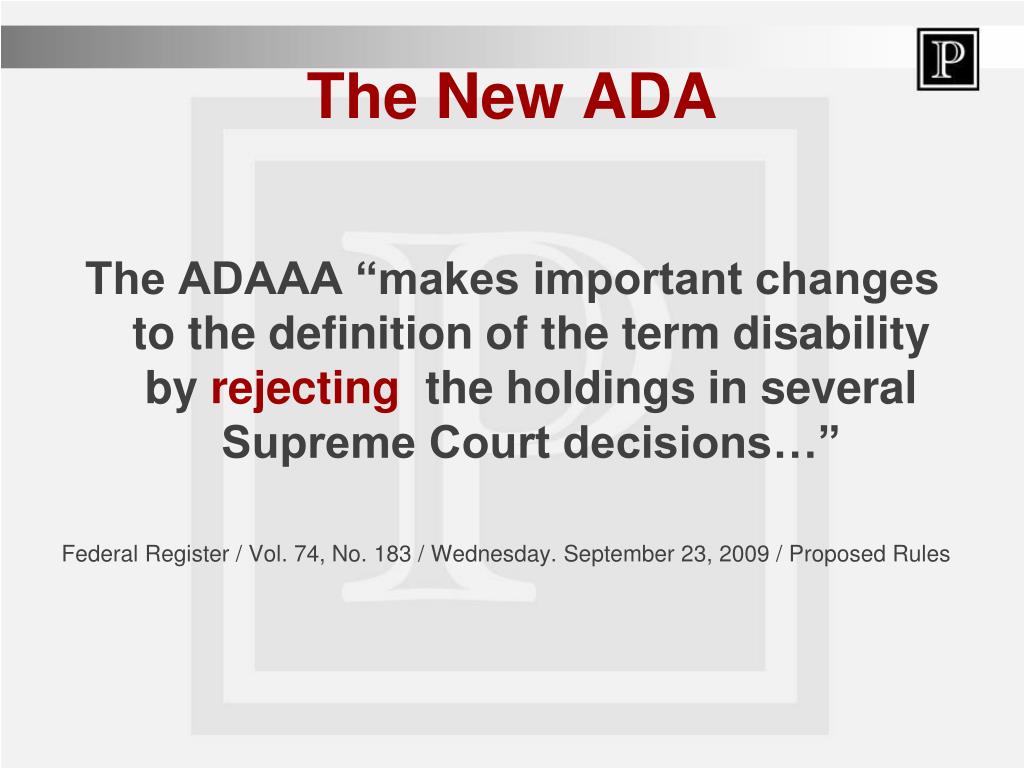 P

The New ADA

The ADAAA “makes important changes to the definition of the term disability by rejecting the holdings in several Supreme Court decisions…”

Federal Register / Vol. 74, No. 183 / Wednesday. September 23, 2009 / Proposed Rules